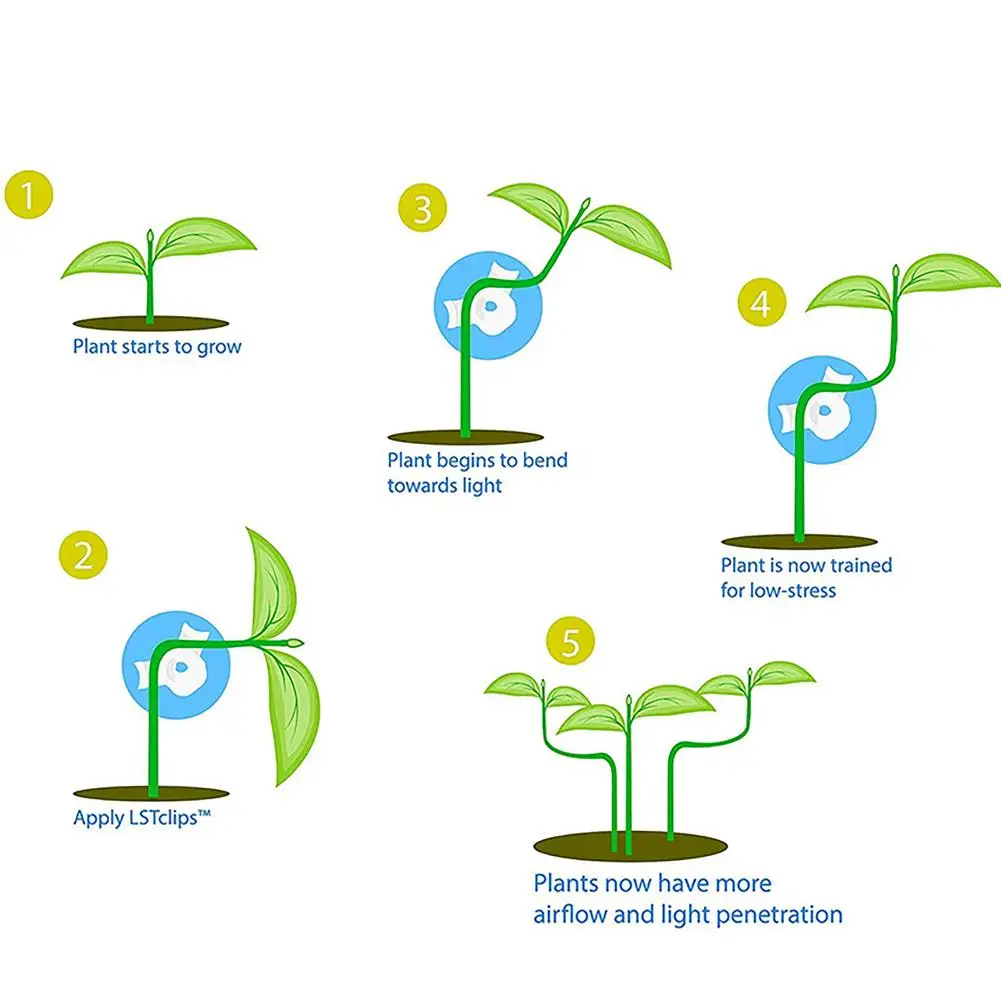 1

Plant starts to grow

2

Apply LSTclips™

3

Plant begins to bend towards light

4

Plant is now trained for low-stress

5

Plants now have more airflow and light penetration